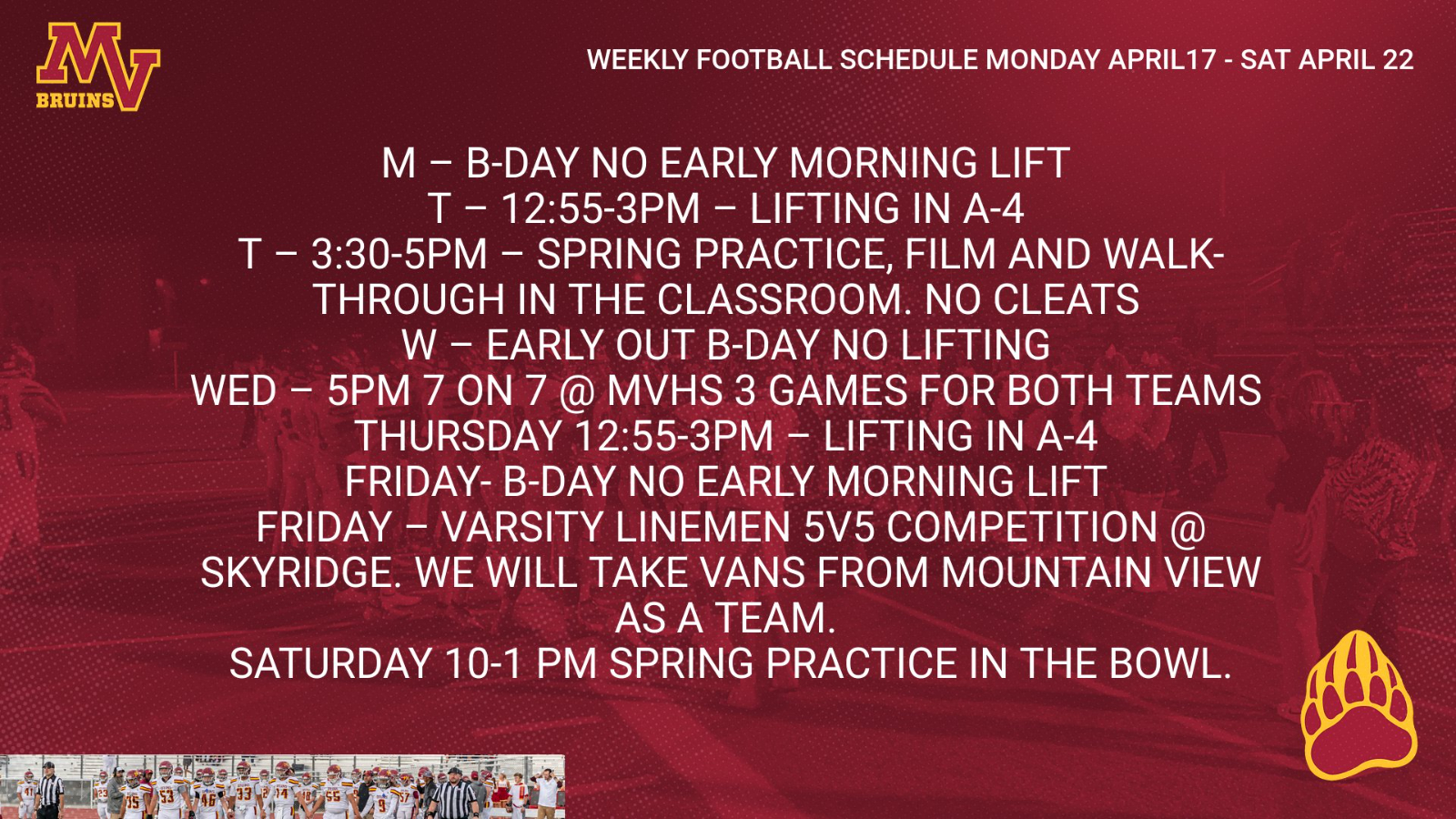 MV
BRUINS

WEEKLY FOOTBALL SCHEDULE MONDAY APRIL17 - SAT APRIL 22

M – B-DAY NO EARLY MORNING LIFT
T – 12:55-3PM – LIFTING IN A-4
T – 3:30-5PM – SPRING PRACTICE, FILM AND WALK-THROUGH IN THE CLASSROOM. NO CLEATS
W – EARLY OUT B-DAY NO LIFTING
WED – 5PM 7 ON 7 @ MVHS 3 GAMES FOR BOTH TEAMS
THURSDAY 12:55-3PM – LIFTING IN A-4
FRIDAY- B-DAY NO EARLY MORNING LIFT
FRIDAY – VARSITY LINEMEN 5V5 COMPETITION @ SKYRIDGE. WE WILL TAKE VANS FROM MOUNTAIN VIEW AS A TEAM.
SATURDAY 10-1 PM SPRING PRACTICE IN THE BOWL.